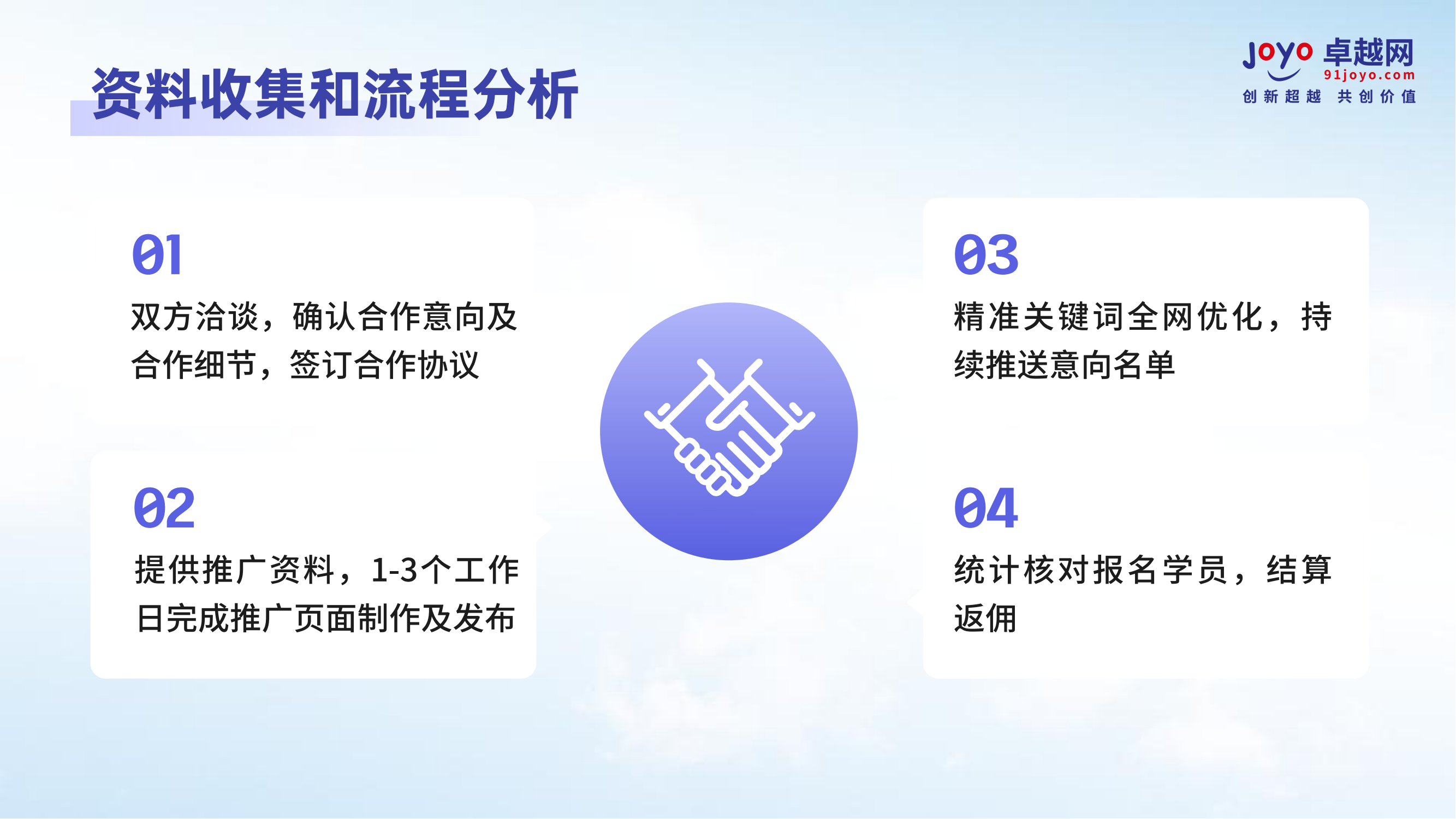 资料收集和流程分析

joyo 卓越网
91joyo.com
创新超越 共创价值

01
双方洽谈，确认合作意向及合作细节，签订合作协议

02
提供推广资料，1-3个工作日完成推广页面制作及发布

03
精准关键词全网优化，持续推送意向名单

04
统计核对报名学员，结算返佣